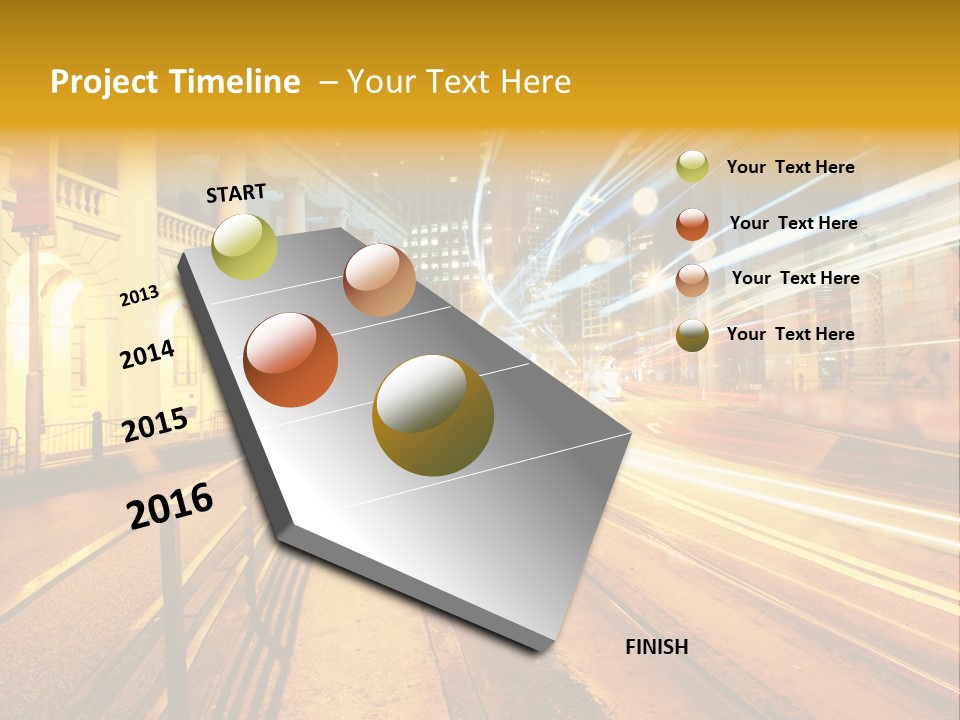 Project Timeline – Your Text Here

START

2013

2014

2015

2016

FINISH

Your Text Here

Your Text Here

Your Text Here

Your Text Here